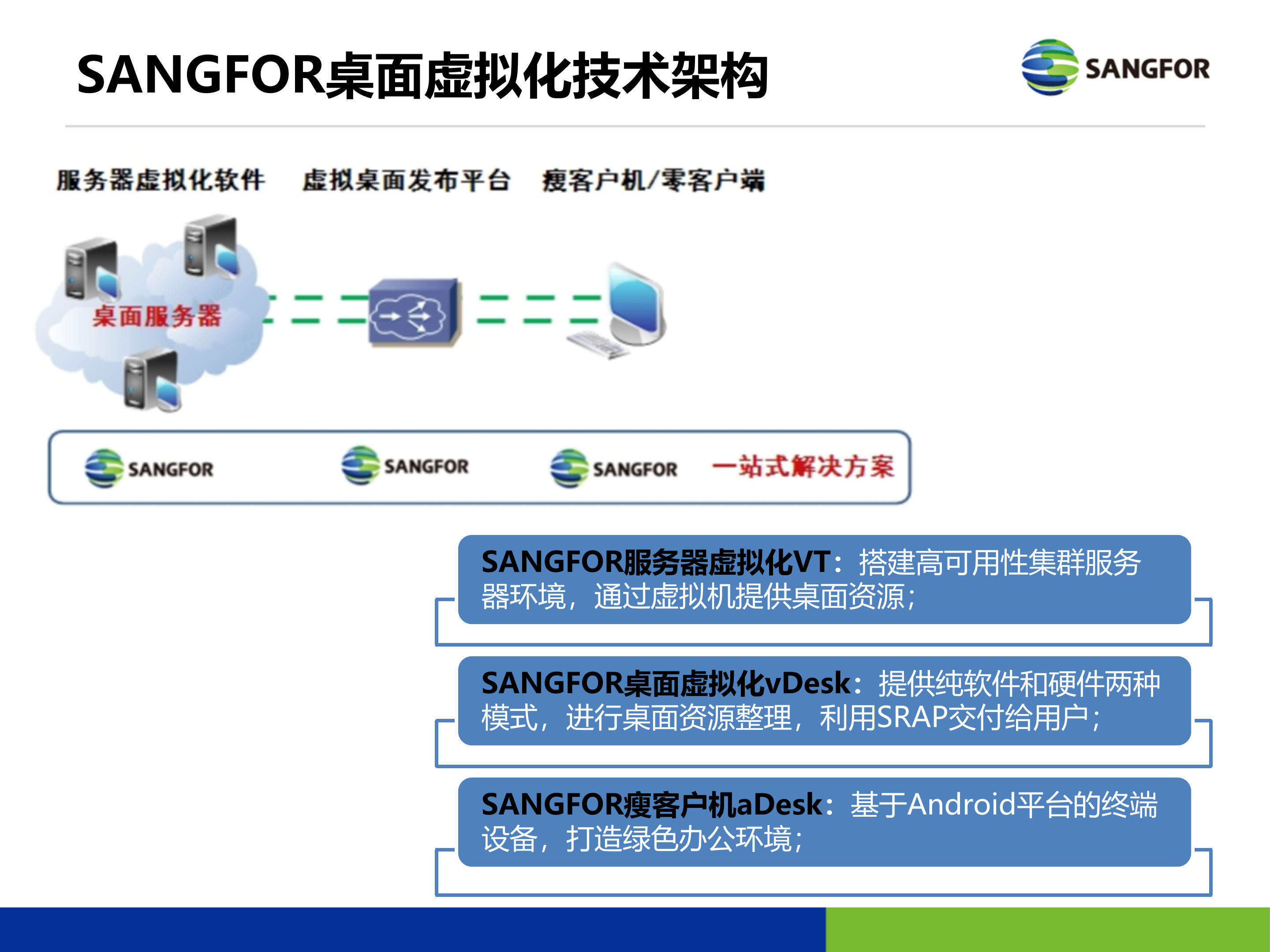 SANGFOR桌面虚拟化技术架构

SANGFOR

服务器虚拟化软件　虚拟桌面发布平台　瘦客户机/零客户端

桌面服务器

SANGFOR　SANGFOR　SANGFOR　一站式解决方案

SANGFOR服务器虚拟化VT：搭建高可用性集群服务器环境，通过虚拟机提供桌面资源；

SANGFOR桌面虚拟化vDesk：提供纯软件和硬件两种模式，进行桌面资源整理，利用SRAP交付给用户；

SANGFOR瘦客户机aDesk：基于Android平台的终端设备，打造绿色办公环境；